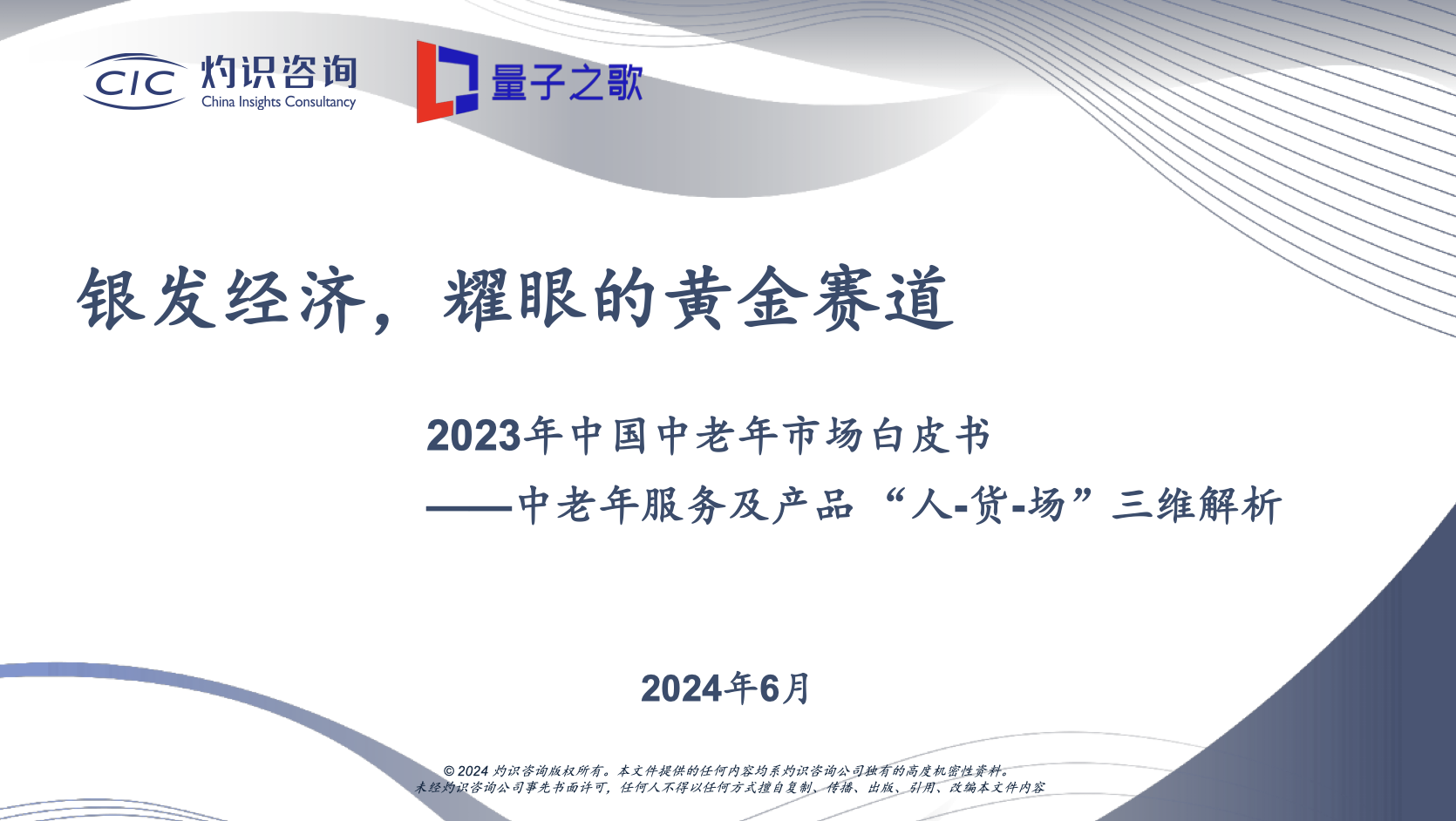 CIC 灼识咨询
China Insights Consultancy

量子之歌

银发经济，耀眼的黄金赛道

2023年中国中老年市场白皮书
——中老年服务及产品“人-货-场”三维解析

2024年6月

© 2024 灼识咨询版权所有。本文件提供的任何内容均系灼识咨询公司独有的高度机密性资料。
未经灼识咨询公司事先书面许可，任何人不得以任何方式擅自复制、传播、出版、引用、改编本文件内容